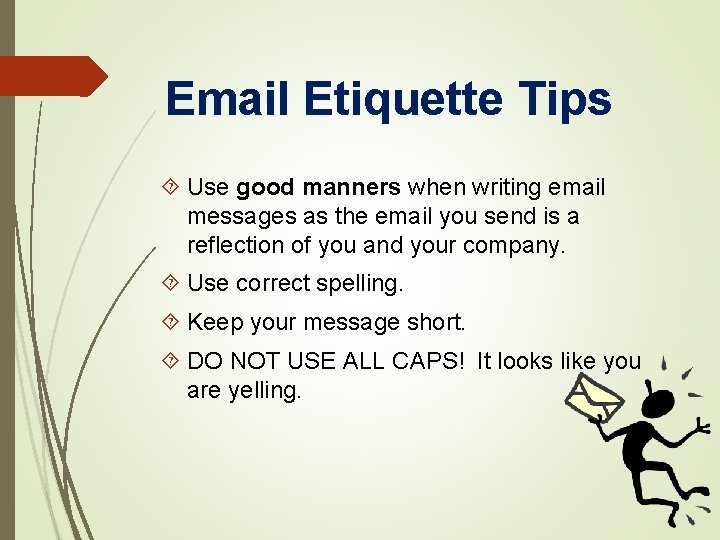 Email Etiquette Tips

Use good manners when writing email messages as the email you send is a reflection of you and your company.

Use correct spelling.

Keep your message short.

DO NOT USE ALL CAPS! It looks like you are yelling.